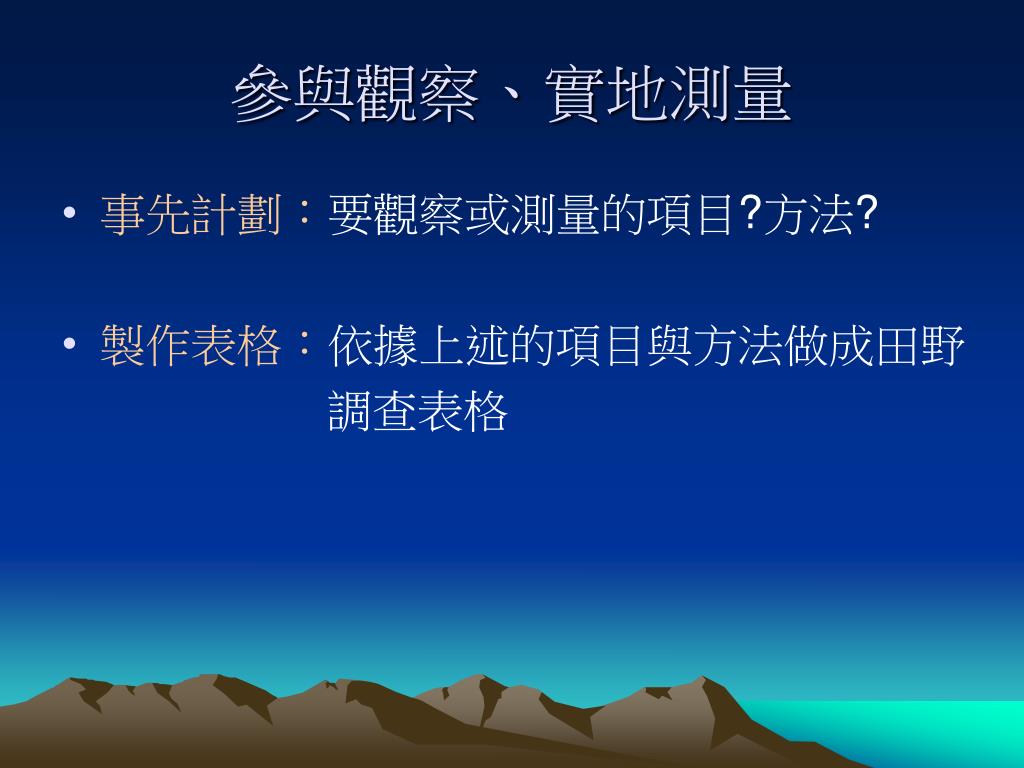 參與觀察、實地測量

• 事先計劃：要觀察或測量的項目?方法?

• 製作表格：依據上述的項目與方法做成田野調查表格